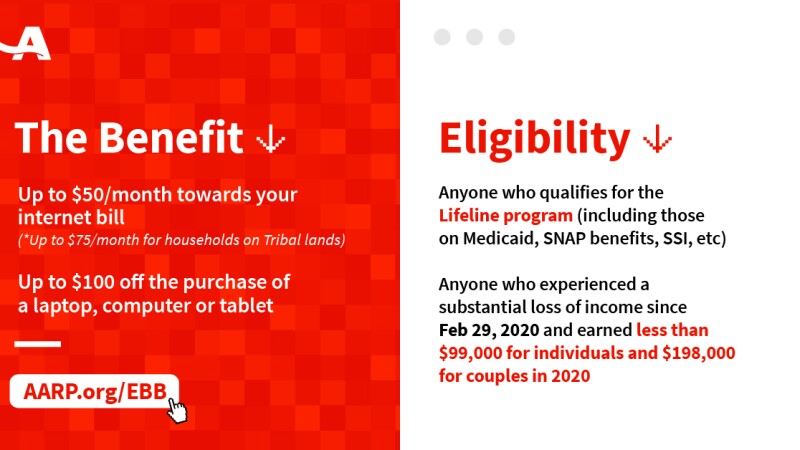 A

The Benefit ↓

Up to \$50/month towards your internet bill
(*Up to \$75/month for households on Tribal lands)

Up to \$100 off the purchase of a laptop, computer or tablet

AARP.org/EBB

Eligibility ↓

Anyone who qualifies for the Lifeline program (including those on Medicaid, SNAP benefits, SSI, etc)

Anyone who experienced a substantial loss of income since Feb 29, 2020 and earned less than \$99,000 for individuals and \$198,000 for couples in 2020